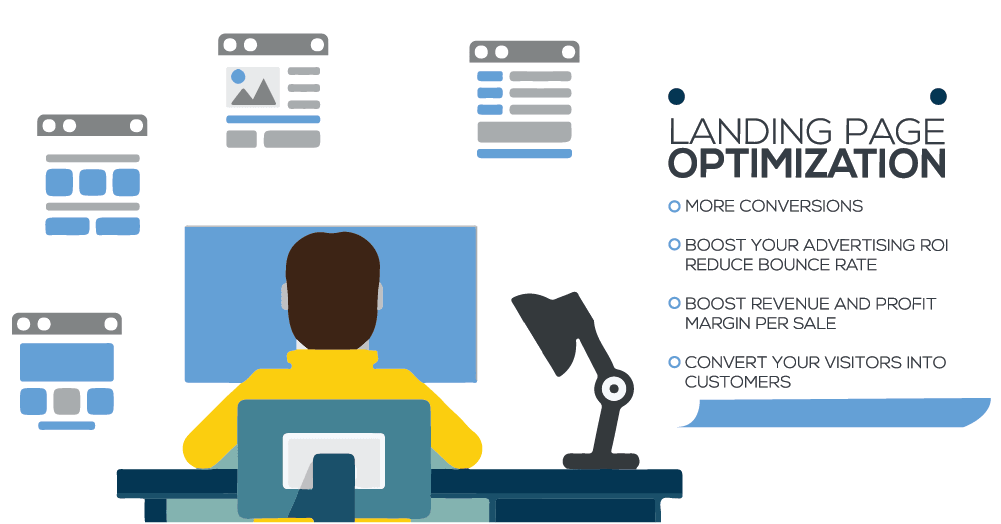 LANDING PAGE
OPTIMIZATION

MORE CONVERSIONS

BOOST YOUR ADVERTISING ROI REDUCE BOUNCE RATE

BOOST REVENUE AND PROFIT MARGIN PER SALE

CONVERT YOUR VISITORS INTO CUSTOMERS